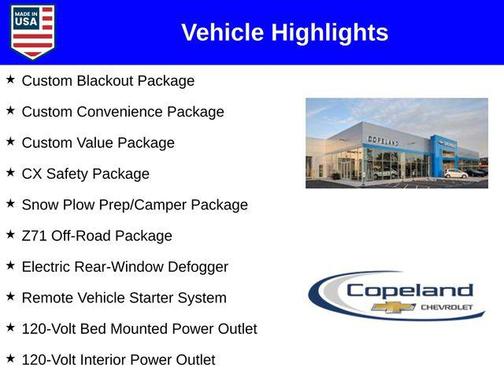 MADE IN USA

Vehicle Highlights

★ Custom Blackout Package

★ Custom Convenience Package

★ Custom Value Package

★ CX Safety Package

★ Snow Plow Prep/Camper Package

★ Z71 Off-Road Package

★ Electric Rear-Window Defogger

★ Remote Vehicle Starter System

★ 120-Volt Bed Mounted Power Outlet

★ 120-Volt Interior Power Outlet

COPELAND

Copeland
CHEVROLET